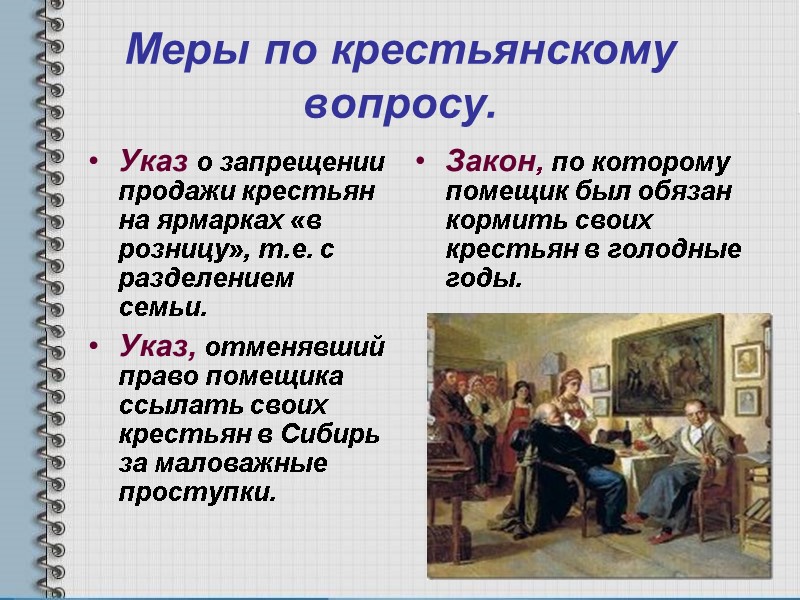 Меры по крестьянскому вопросу.

• Указ о запрещении продажи крестьян на ярмарках «в розницу», т.е. с разделением семьи.

• Указ, отменявший право помещика ссылать своих крестьян в Сибирь за маловажные проступки.

• Закон, по которому помещик был обязан кормить своих крестьян в голодные годы.